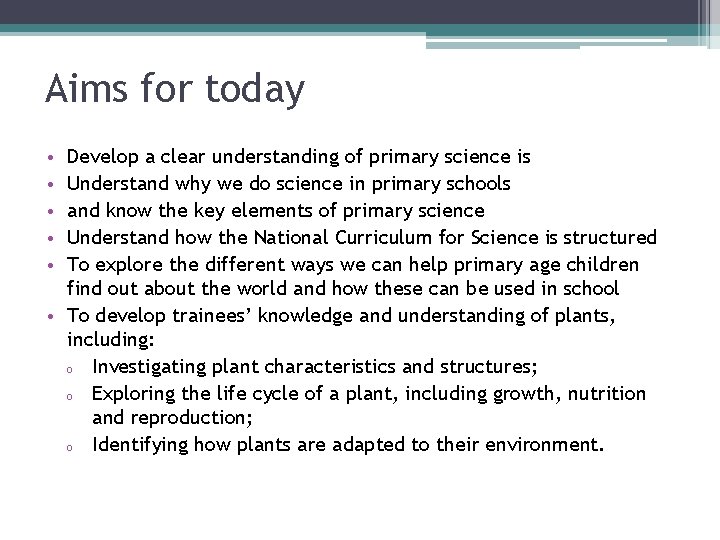 Aims for today

• Develop a clear understanding of primary science is
• Understand why we do science in primary schools
• and know the key elements of primary science
• Understand how the National Curriculum for Science is structured
• To explore the different ways we can help primary age children find out about the world and how these can be used in school
• To develop trainees' knowledge and understanding of plants, including:
  o Investigating plant characteristics and structures;
  o Exploring the life cycle of a plant, including growth, nutrition and reproduction;
  o Identifying how plants are adapted to their environment.